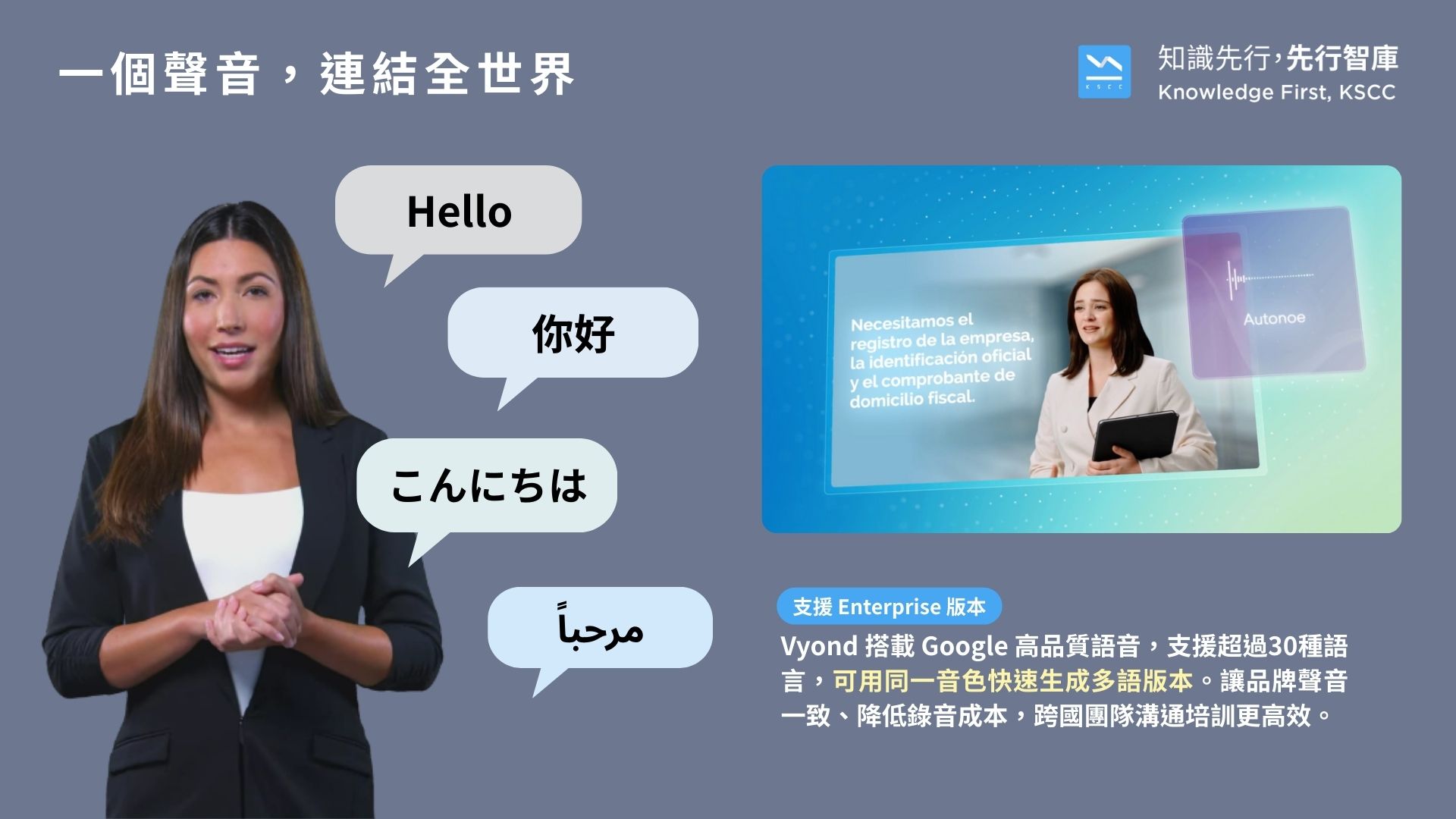 一個聲音，連結全世界

KSCC
知識先行，先行智庫
Knowledge First, KSCC

Hello

你好

こんにちは

مرحباً

Necesitamos el registro de la empresa, la identificación oficial y el comprobante de domicilio fiscal.

Autonoe

支援 Enterprise 版本

Vyond 搭載 Google 高品質語音，支援超過30種語言，可用同一音色快速生成多語版本。讓品牌聲音一致、降低錄音成本，跨國團隊溝通培訓更高效。